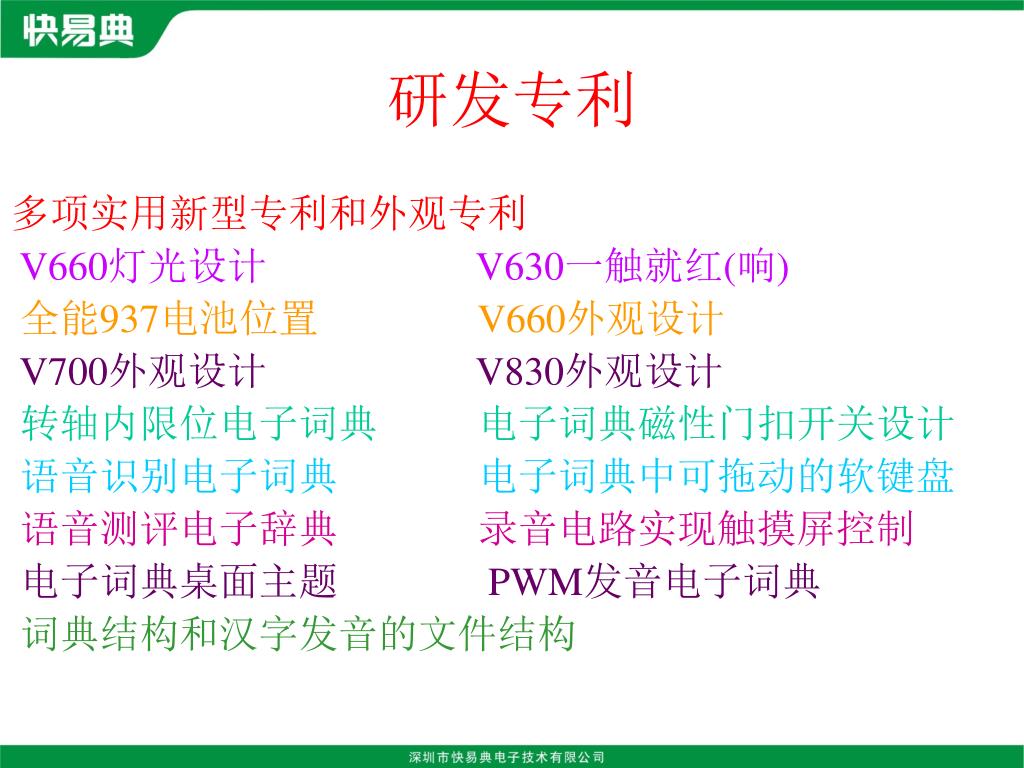 快易典

研发专利

多项实用新型专利和外观专利

V660灯光设计

V630一触就红(响)

全能937电池位置

V660外观设计

V700外观设计

V830外观设计

转轴内限位电子词典

电子词典磁性门扣开关设计

语音识别电子词典

电子词典中可拖动的软键盘

语音测评电子辞典

录音电路实现触摸屏控制

电子词典桌面主题

PWM发音电子词典

词典结构和汉字发音的文件结构

深圳市快易典电子技术有限公司